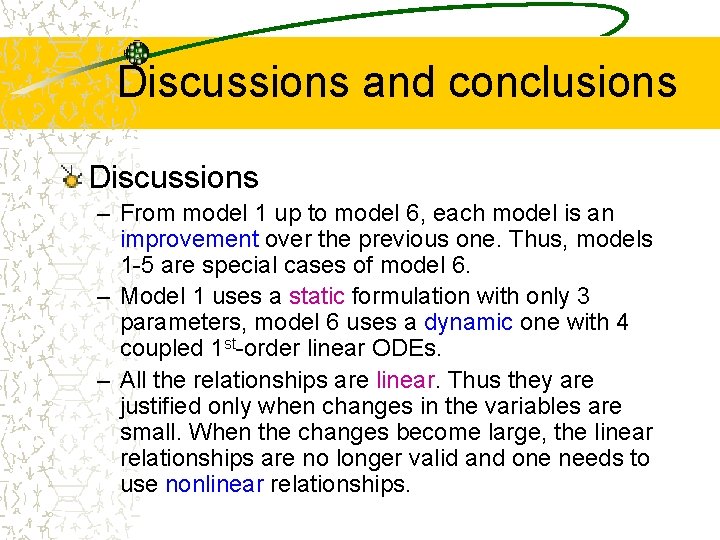 Discussions and conclusions

Discussions

– From model 1 up to model 6, each model is an improvement over the previous one. Thus, models 1-5 are special cases of model 6.

– Model 1 uses a static formulation with only 3 parameters, model 6 uses a dynamic one with 4 coupled 1$^{st}$-order linear ODEs.

– All the relationships are linear. Thus they are justified only when changes in the variables are small. When the changes become large, the linear relationships are no longer valid and one needs to use nonlinear relationships.